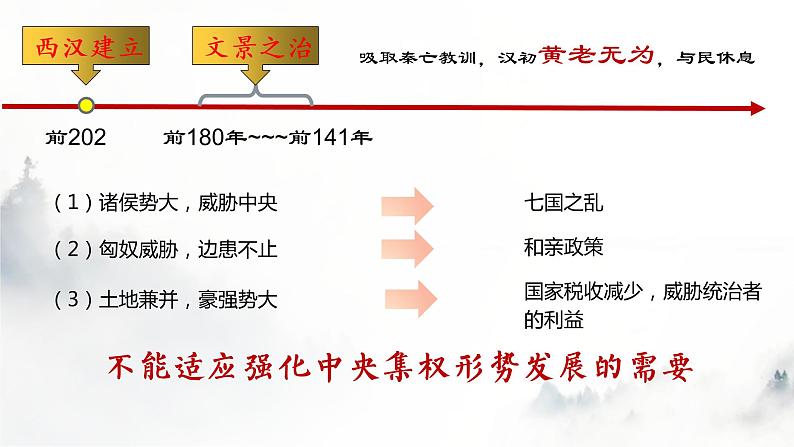 西汉建立

文景之治

吸取秦亡教训，汉初黄老无为，与民休息

前202

前180年~~~前141年

（1）诸侯势大，威胁中央

七国之乱

（2）匈奴威胁，边患不止

和亲政策

（3）土地兼并，豪强势大

国家税收减少，威胁统治者的利益

不能适应强化中央集权形势发展的需要